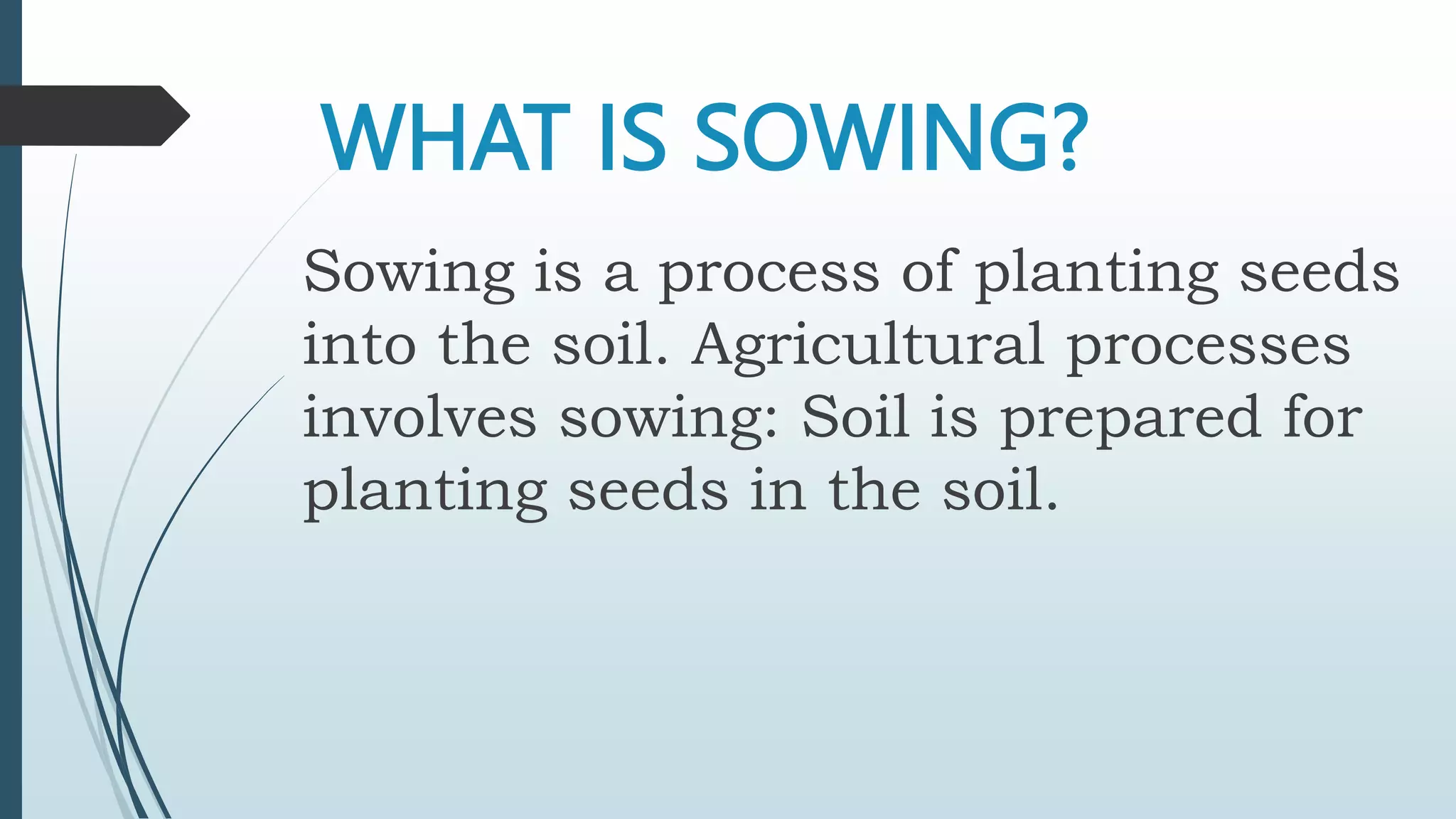 WHAT IS SOWING?

Sowing is a process of planting seeds into the soil. Agricultural processes involves sowing: Soil is prepared for planting seeds in the soil.